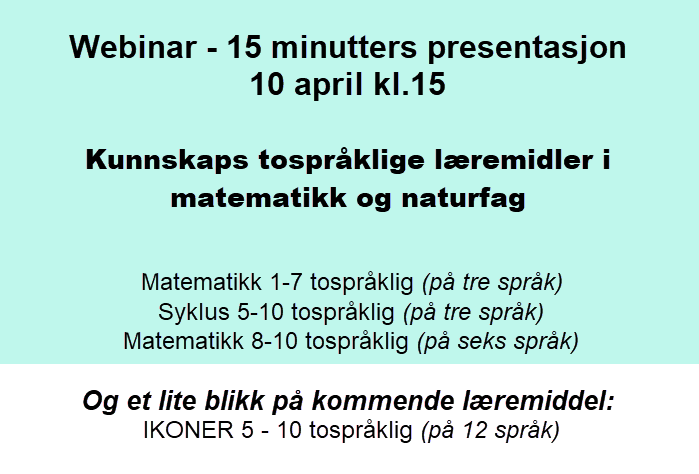 Webinar - 15 minutters presentasjon
10 april kl.15

Kunnskaps tospråklige læremidler i matematikk og naturfag

Matematikk 1-7 tospråklig (på tre språk)
Syklus 5-10 tospråklig (på tre språk)
Matematikk 8-10 tospråklig (på seks språk)

Og et lite blikk på kommende læremiddel:
IKONER 5 - 10 tospråklig (på 12 språk)